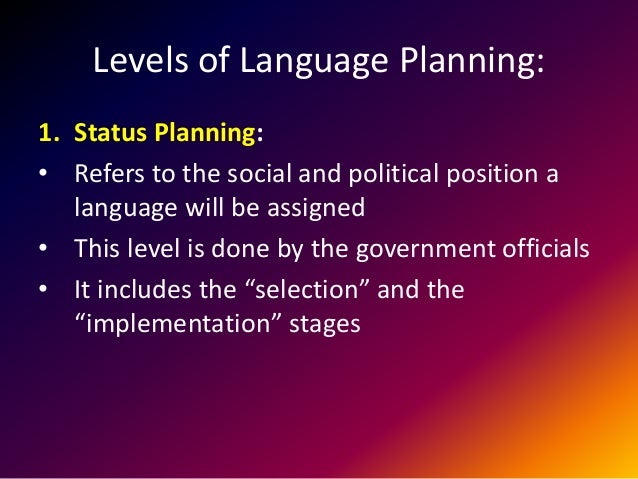 Levels of Language Planning:

1. Status Planning:

• Refers to the social and political position a language will be assigned

• This level is done by the government officials

• It includes the “selection” and the “implementation” stages